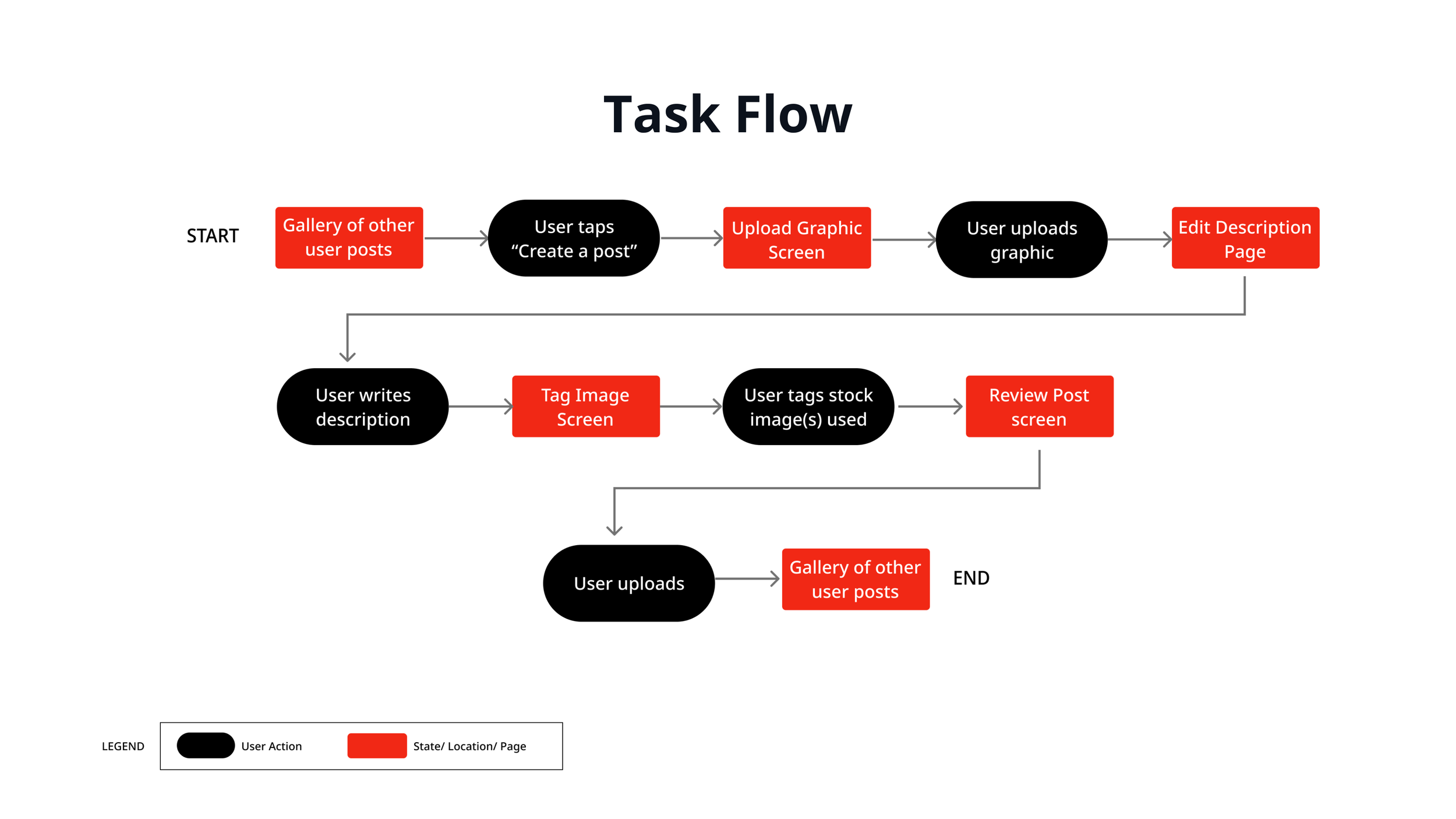 Task Flow

START

Gallery of other user posts

User taps “Create a post”

Upload Graphic Screen

User uploads graphic

Edit Description Page

User writes description

Tag Image Screen

User tags stock image(s) used

Review Post screen

User uploads

Gallery of other user posts

END

LEGEND

User Action

State/ Location/ Page